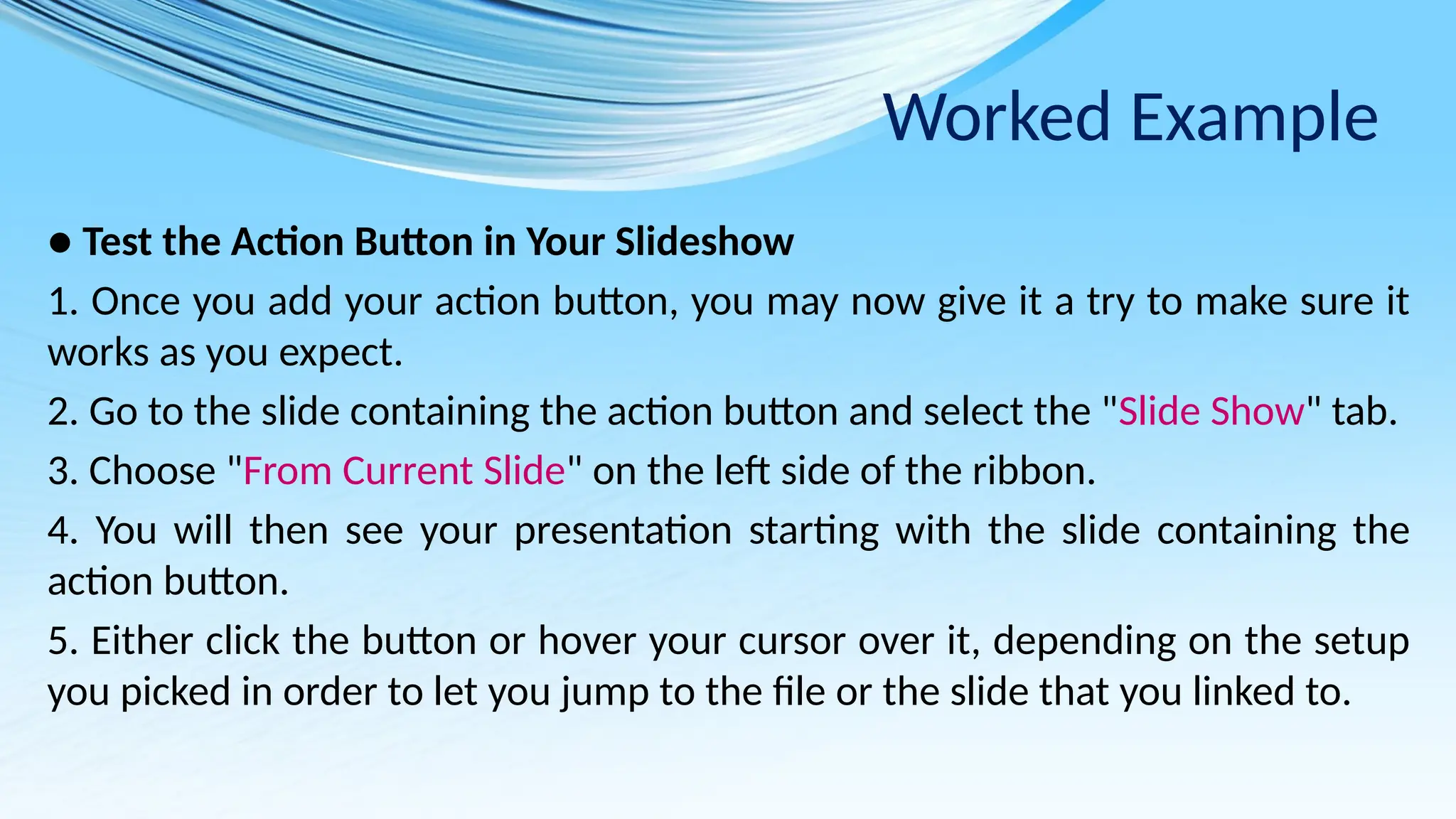 Worked Example

● Test the Action Button in Your Slideshow

1. Once you add your action button, you may now give it a try to make sure it works as you expect.

2. Go to the slide containing the action button and select the "Slide Show" tab.

3. Choose "From Current Slide" on the left side of the ribbon.

4. You will then see your presentation starting with the slide containing the action button.

5. Either click the button or hover your cursor over it, depending on the setup you picked in order to let you jump to the file or the slide that you linked to.